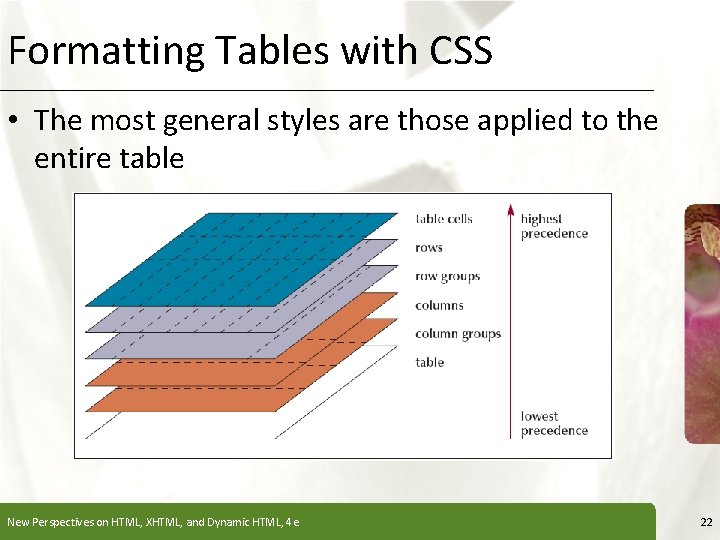 Formatting Tables with CSS

• The most general styles are those applied to the entire table

table cells
rows
row groups
columns
column groups
table

highest precedence

lowest precedence

New Perspectives on HTML, XHTML, and Dynamic HTML, 4e

22